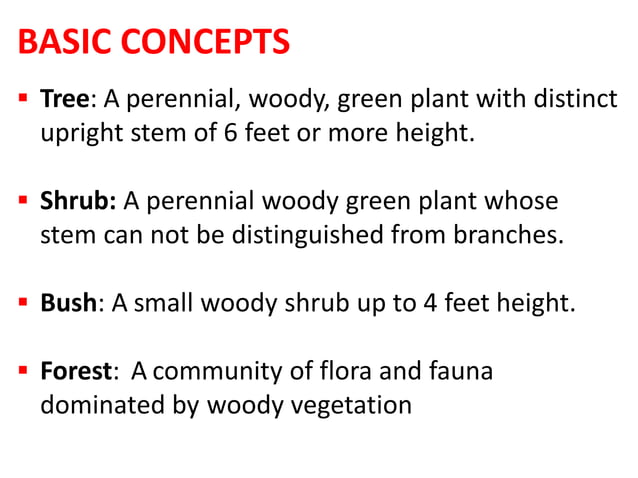 BASIC CONCEPTS

▪ Tree: A perennial, woody, green plant with distinct upright stem of 6 feet or more height.

▪ Shrub: A perennial woody green plant whose stem can not be distinguished from branches.

▪ Bush: A small woody shrub up to 4 feet height.

▪ Forest: A community of flora and fauna dominated by woody vegetation